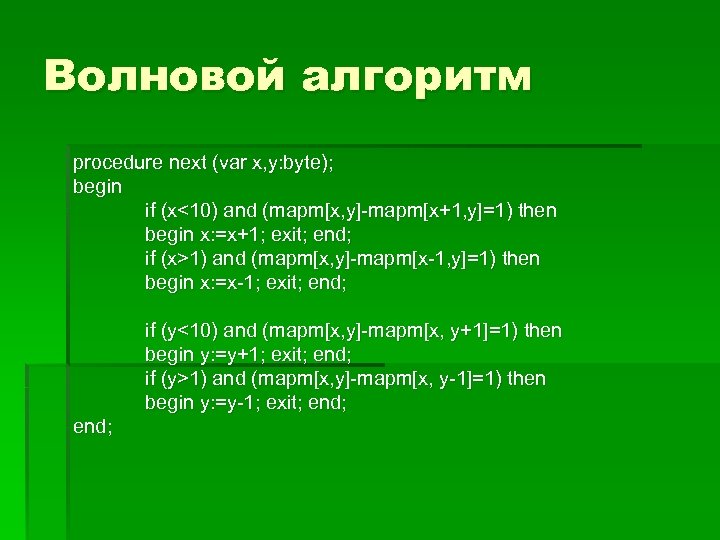 Волновой алгоритм

procedure next (var x,y:byte);
begin
if (x<10) and (mapm[x,y]-mapm[x+1,y]=1) then
begin x:=x+1; exit; end;
if (x>1) and (mapm[x,y]-mapm[x-1,y]=1) then
begin x:=x-1; exit; end;

if (y<10) and (mapm[x,y]-mapm[x, y+1]=1) then
begin y:=y+1; exit; end;
if (y>1) and (mapm[x,y]-mapm[x, y-1]=1) then
begin y:=y-1; exit; end;
end;